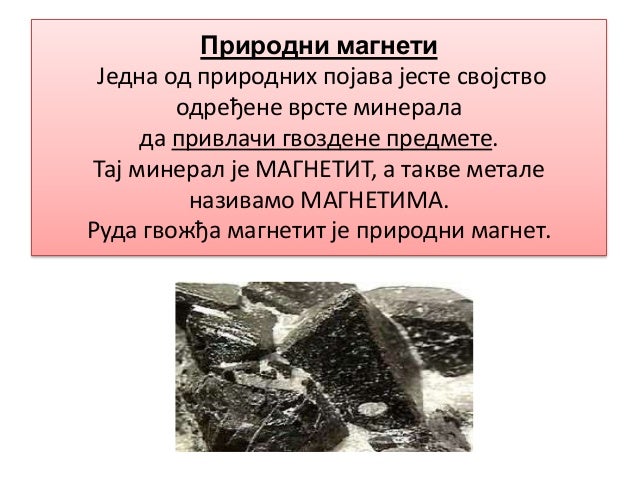 Природни магнети
Једна од природних појава јесте својство одређене врсте минерала да привлачи гвоздене предмете.
Тај минерал је МАГНЕТИТ, а такве метале називамо МАГНЕТИМА.
Руда гвожђа магнетит је природни магнет.